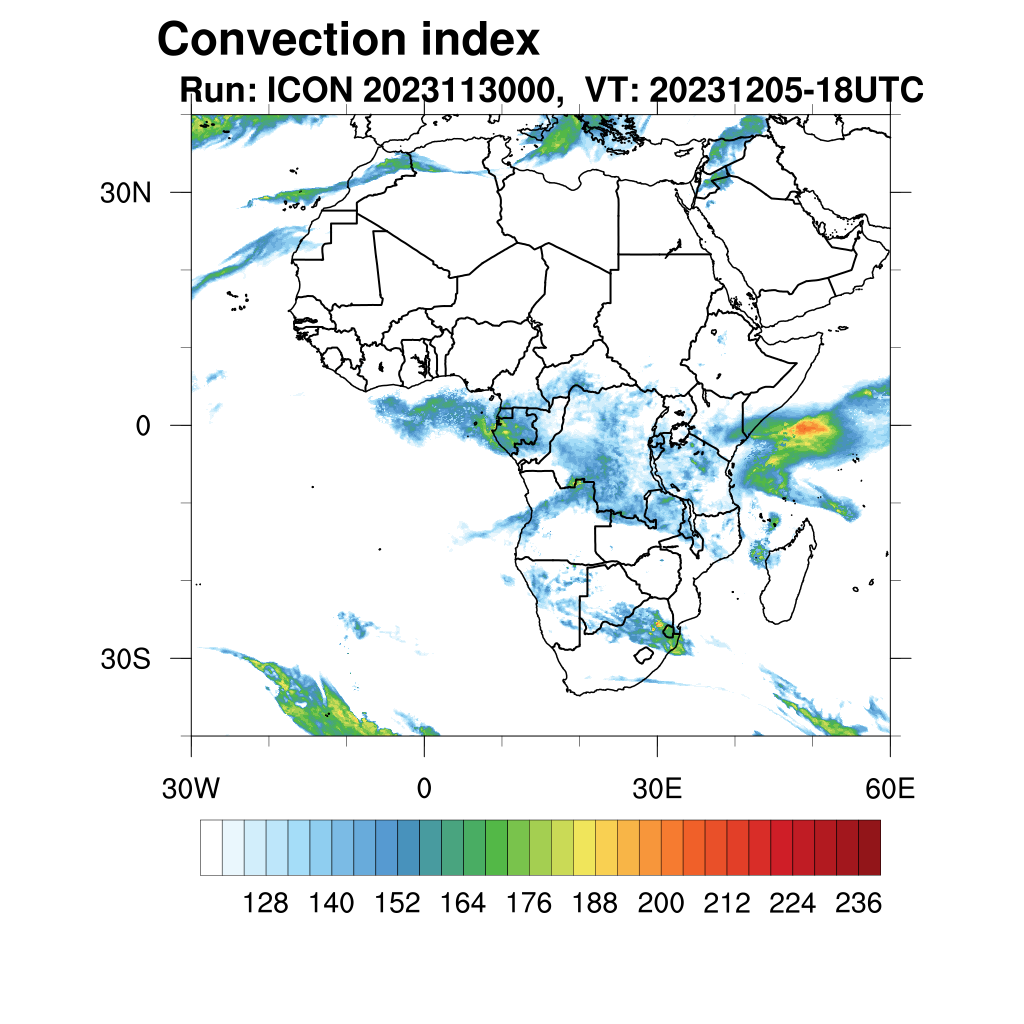 Convection index
Run: ICON 2023113000, VT: 20231205-18UTC

30N
0
30S

30W
0
30E
60E

128 140 152 164 176 188 200 212 224 236